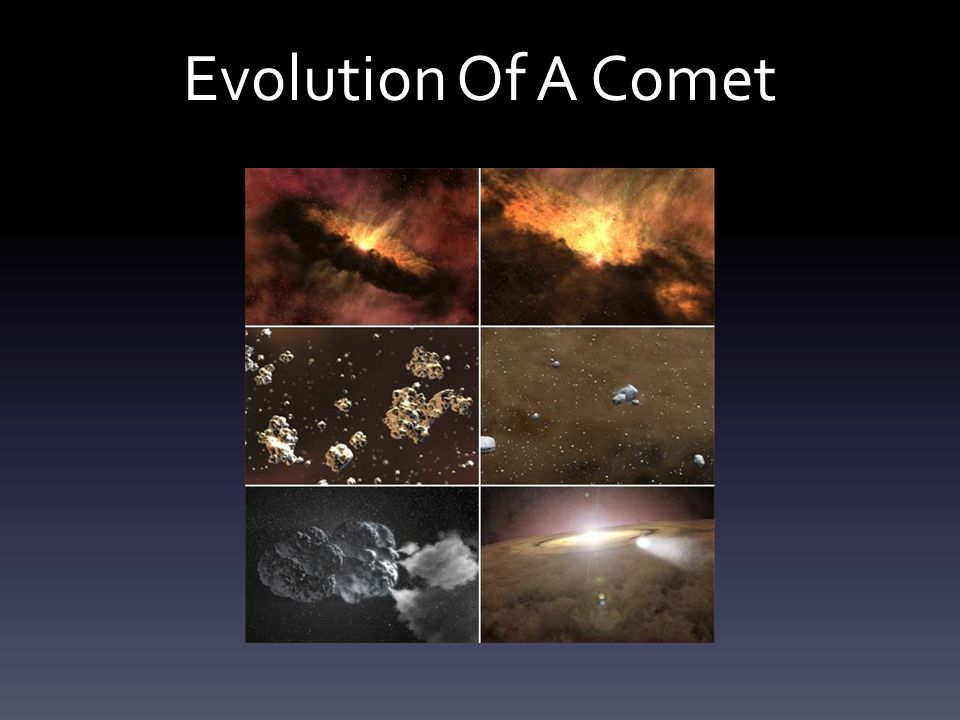 Evolution Of A Comet